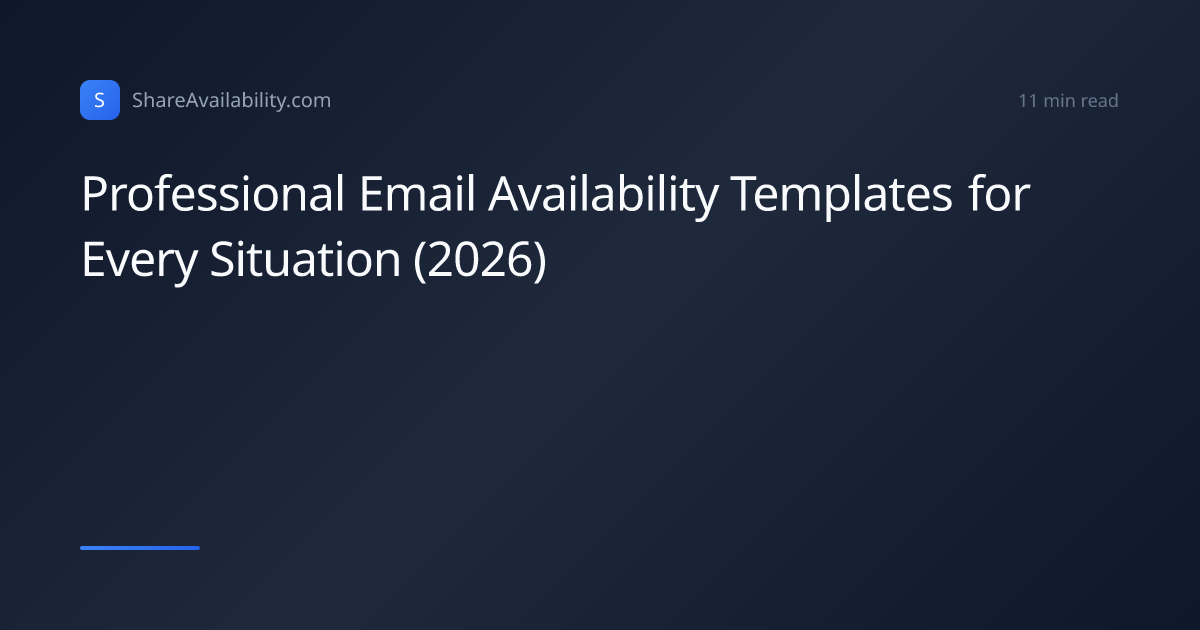 S ShareAvailability.com

11 min read

Professional Email Availability Templates for Every Situation (2026)